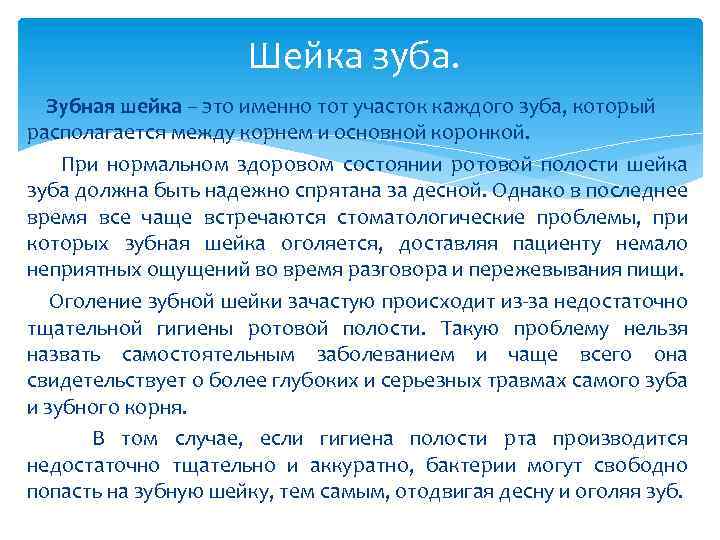 Шейка зуба.

Зубная шейка – это именно тот участок каждого зуба, который располагается между корнем и основной коронкой.

При нормальном здоровом состоянии ротовой полости шейка зуба должна быть надежно спрятана за десной. Однако в последнее время все чаще встречаются стоматологические проблемы, при которых зубная шейка оголяется, доставляя пациенту немало неприятных ощущений во время разговора и пережевывания пищи.

Оголение зубной шейки зачастую происходит из-за недостаточно тщательной гигиены ротовой полости. Такую проблему нельзя назвать самостоятельным заболеванием и чаще всего она свидетельствует о более глубоких и серьезных травмах самого зуба и зубного корня.

В том случае, если гигиена полости рта производится недостаточно тщательно и аккуратно, бактерии могут свободно попасть на зубную шейку, тем самым, отодвигая десну и оголяя зуб.